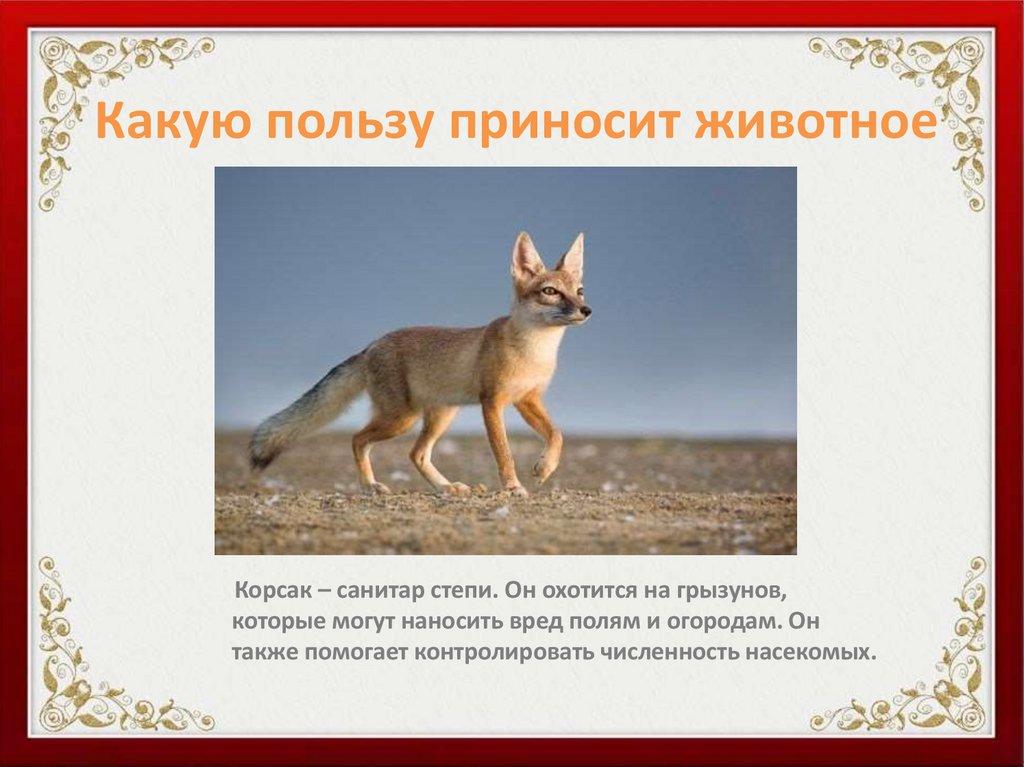 Какую пользу приносит животное

Корсак – санитар степи. Он охотится на грызунов, которые могут наносить вред полям и огородам. Он также помогает контролировать численность насекомых.